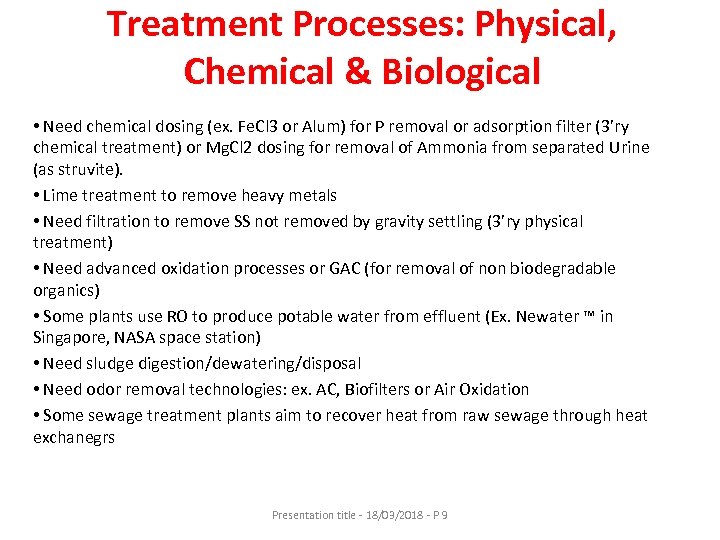 Treatment Processes: Physical, Chemical & Biological

• Need chemical dosing (ex. FeCl3 or Alum) for P removal or adsorption filter (3'ry chemical treatment) or MgCl2 dosing for removal of Ammonia from separated Urine (as struvite).

• Lime treatment to remove heavy metals

• Need filtration to remove SS not removed by gravity settling (3'ry physical treatment)

• Need advanced oxidation processes or GAC (for removal of non biodegradable organics)

• Some plants use RO to produce potable water from effluent (Ex. Newater ™ in Singapore, NASA space station)

• Need sludge digestion/dewatering/disposal

• Need odor removal technologies: ex. AC, Biofilters or Air Oxidation

• Some sewage treatment plants aim to recover heat from raw sewage through heat exchanegrs

Presentation title - 18/03/2018 - P 9